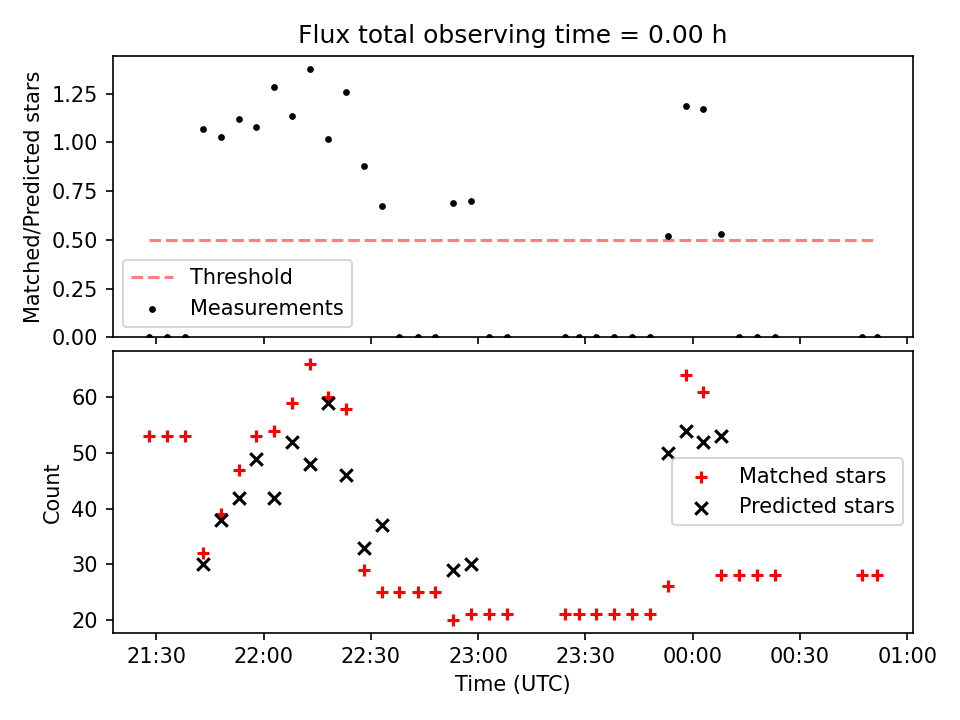 Flux total observing time = 0.00 h

Matched/Predicted stars

1.25
1.00
0.75
0.50
0.25
0.00

Threshold
Measurements

Count

60
50
40
30
20

Matched stars
Predicted stars

21:30
22:00
22:30
23:00
23:30
00:00
00:30
01:00

Time (UTC)